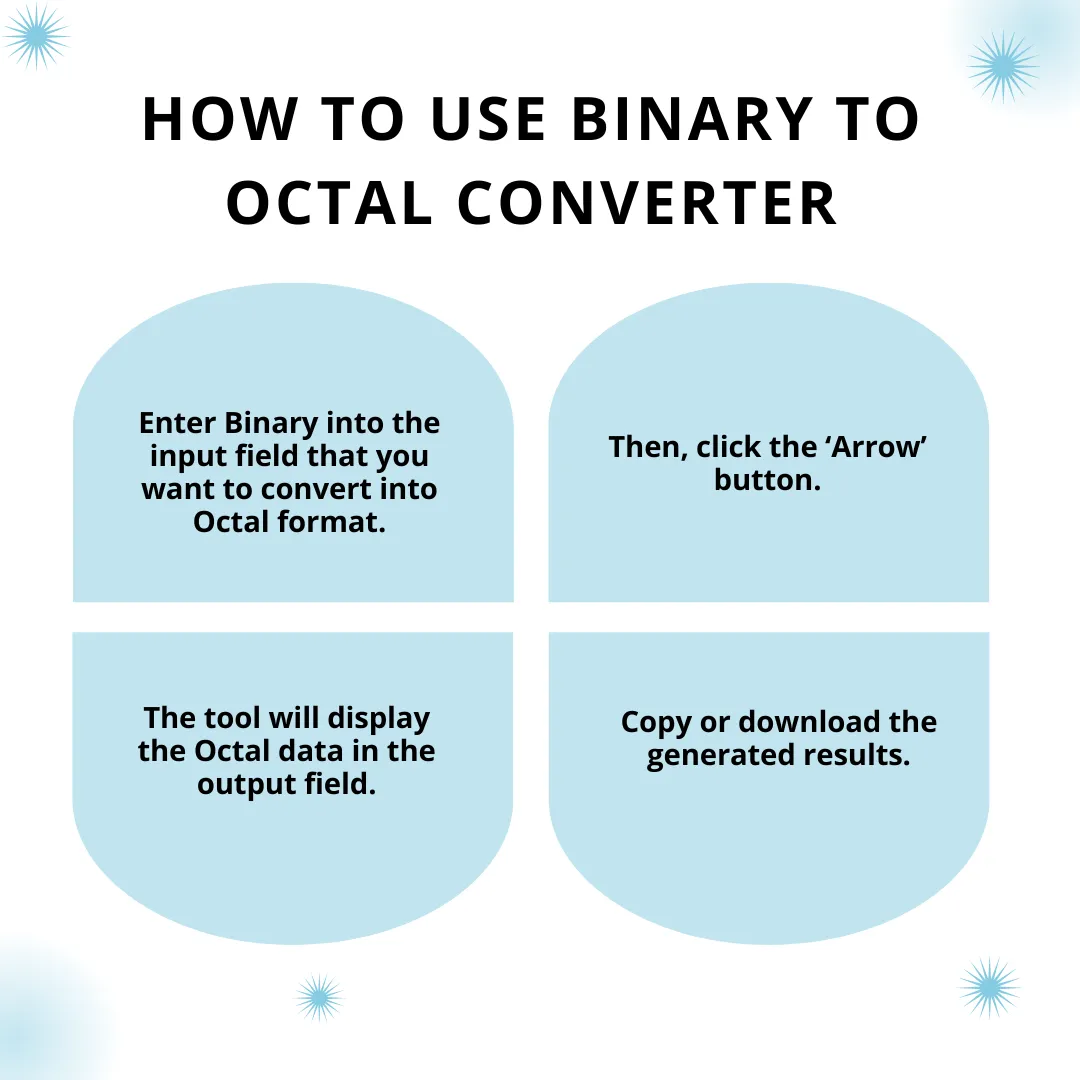 HOW TO USE BINARY TO OCTAL CONVERTER

Enter Binary into the input field that you want to convert into Octal format.

Then, click the ‘Arrow’ button.

The tool will display the Octal data in the output field.

Copy or download the generated results.